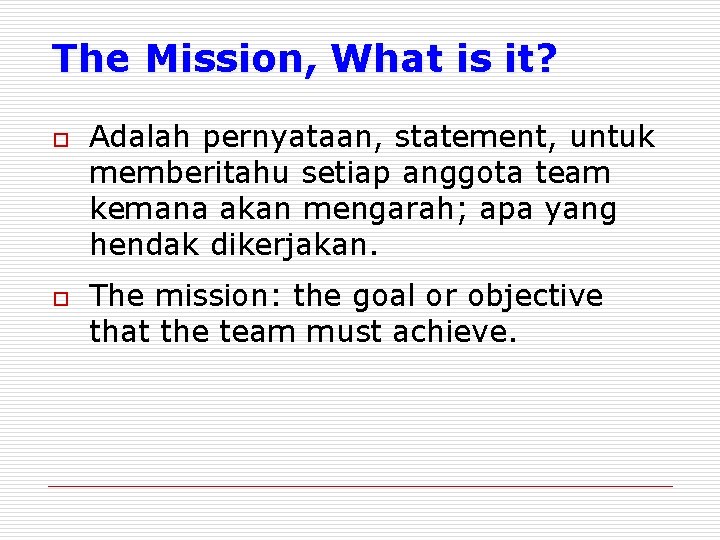 The Mission, What is it?

Adalah pernyataan, statement, untuk memberitahu setiap anggota team kemana akan mengarah; apa yang hendak dikerjakan.

The mission: the goal or objective that the team must achieve.